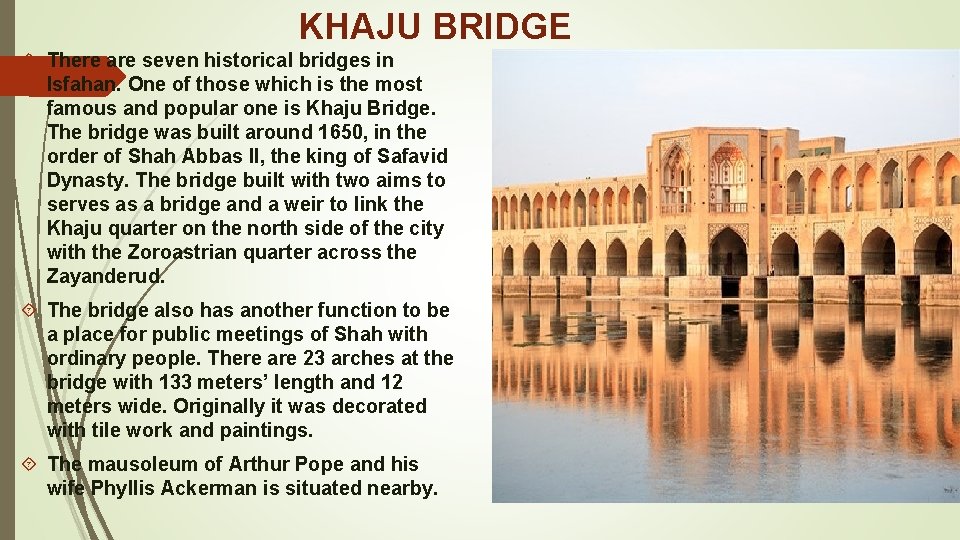 KHAJU BRIDGE

There are seven historical bridges in Isfahan. One of those which is the most famous and popular one is Khaju Bridge. The bridge was built around 1650, in the order of Shah Abbas II, the king of Safavid Dynasty. The bridge built with two aims to serves as a bridge and a weir to link the Khaju quarter on the north side of the city with the Zoroastrian quarter across the Zayanderud.

The bridge also has another function to be a place for public meetings of Shah with ordinary people. There are 23 arches at the bridge with 133 meters' length and 12 meters wide. Originally it was decorated with tile work and paintings.

The mausoleum of Arthur Pope and his wife Phyllis Ackerman is situated nearby.